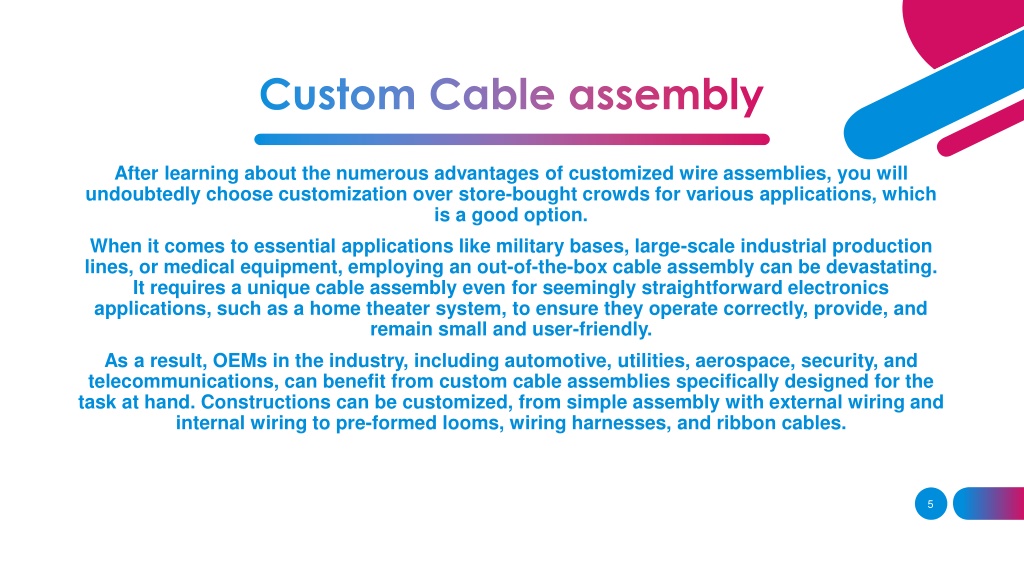 Custom Cable assembly

After learning about the numerous advantages of customized wire assemblies, you will undoubtedly choose customization over store-bought crowds for various applications, which is a good option.

When it comes to essential applications like military bases, large-scale industrial production lines, or medical equipment, employing an out-of-the-box cable assembly can be devastating. It requires a unique cable assembly even for seemingly straightforward electronics applications, such as a home theater system, to ensure they operate correctly, provide, and remain small and user-friendly.

As a result, OEMs in the industry, including automotive, utilities, aerospace, security, and telecommunications, can benefit from custom cable assemblies specifically designed for the task at hand. Constructions can be customized, from simple assembly with external wiring and internal wiring to pre-formed looms, wiring harnesses, and ribbon cables.

5